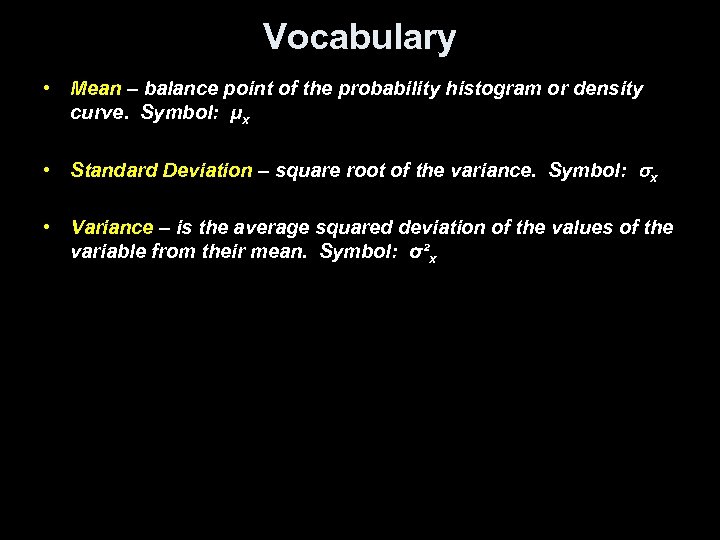 Vocabulary

• Mean – balance point of the probability histogram or density curve. Symbol: $\mu_x$

• Standard Deviation – square root of the variance. Symbol: $\sigma_x$

• Variance – is the average squared deviation of the values of the variable from their mean. Symbol: $\sigma^2_x$